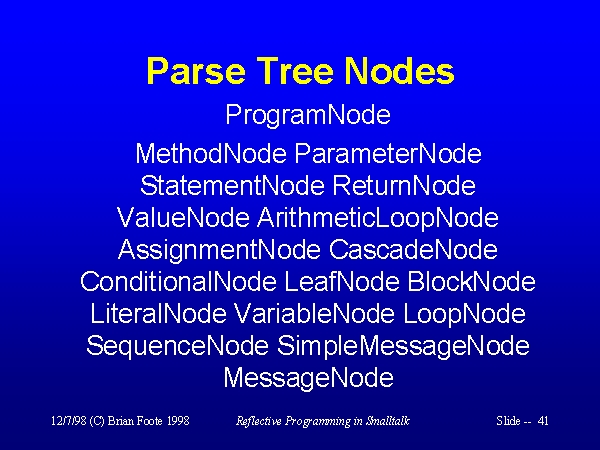 Parse Tree Nodes

ProgramNode

MethodNode ParameterNode
StatementNode ReturnNode
ValueNode ArithmeticLoopNode
AssignmentNode CascadeNode
ConditionalNode LeafNode BlockNode
LiteralNode VariableNode LoopNode
SequenceNode SimpleMessageNode
MessageNode

12/7/98 (C) Brian Foote 1998

Reflective Programming in Smalltalk

Slide -- 41